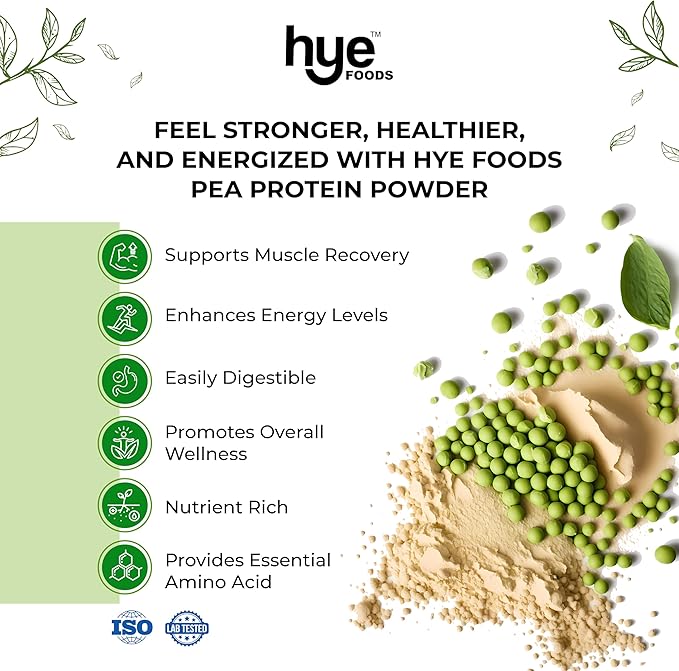 hye™ FOODS

FEEL STRONGER, HEALTHIER, AND ENERGIZED WITH HYE FOODS PEA PROTEIN POWDER

Supports Muscle Recovery

Enhances Energy Levels

Easily Digestible

Promotes Overall Wellness

Nutrient Rich

Provides Essential Amino Acid

ISO

LAB TESTED